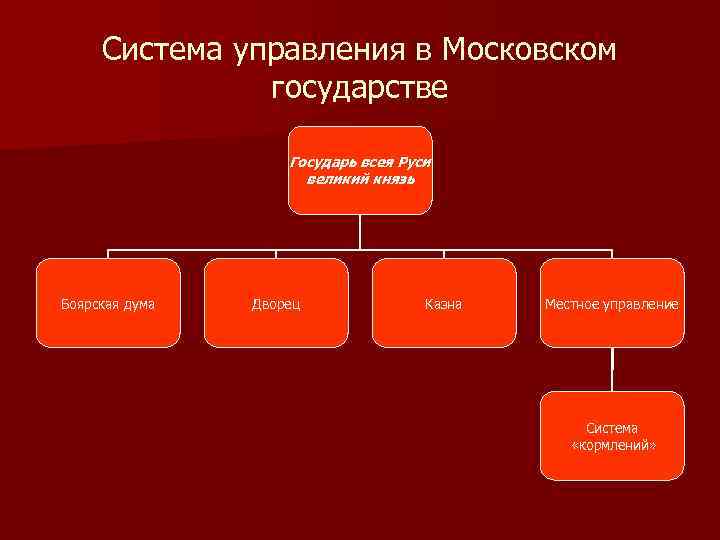 Система управления в Московском государстве

Государь всея Руси великий князь

Боярская дума

Дворец

Казна

Местное управление

Система «кормлений»